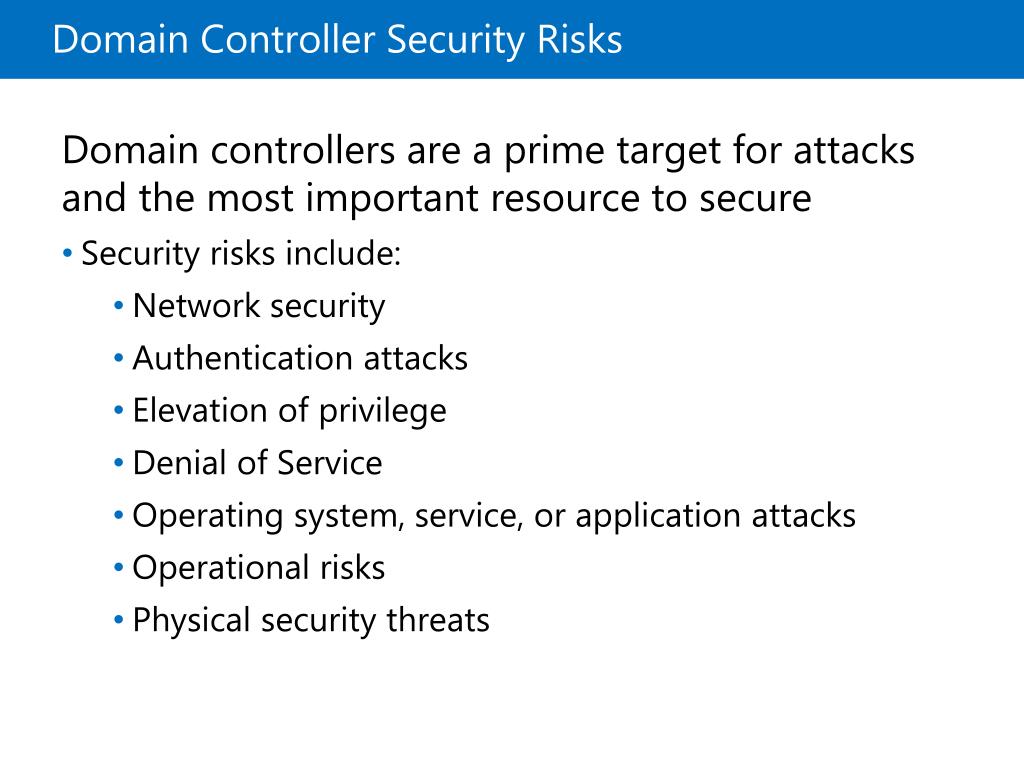 Domain Controller Security Risks

Domain controllers are a prime target for attacks and the most important resource to secure

• Security risks include:
  • Network security
  • Authentication attacks
  • Elevation of privilege
  • Denial of Service
  • Operating system, service, or application attacks
  • Operational risks
  • Physical security threats